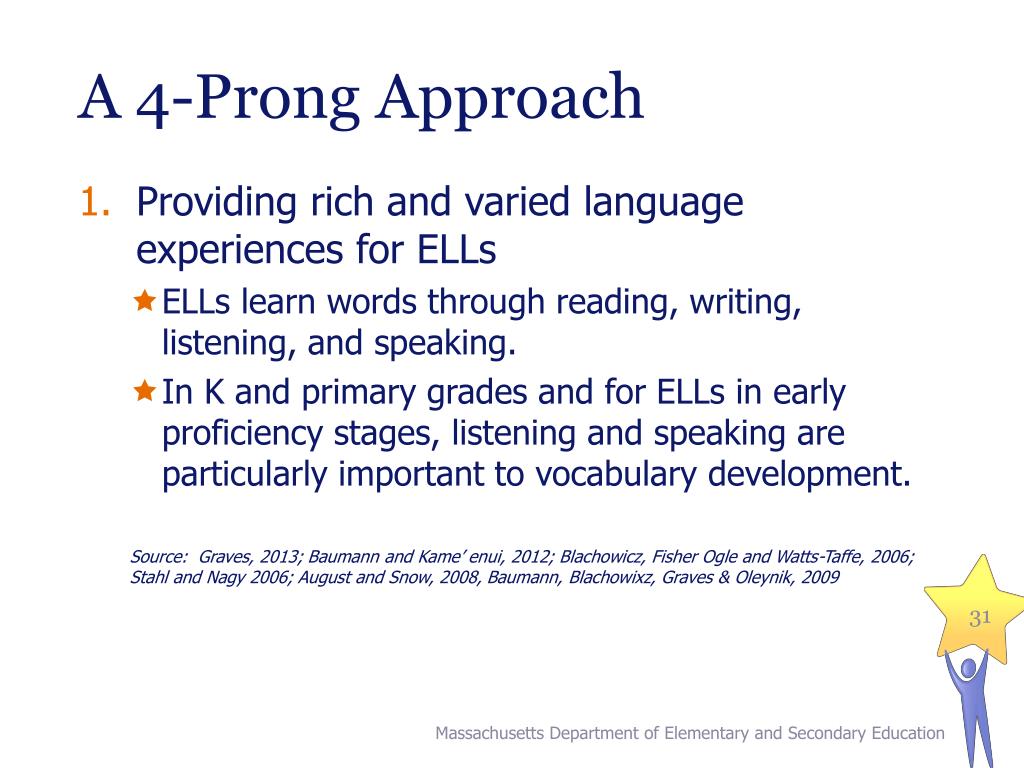 A 4-Prong Approach

1. Providing rich and varied language experiences for ELLs

ELLs learn words through reading, writing, listening, and speaking.

In K and primary grades and for ELLs in early proficiency stages, listening and speaking are particularly important to vocabulary development.

Source: Graves, 2013; Baumann and Kame' enui, 2012; Blachowicz, Fisher Ogle and Watts-Taffe, 2006; Stahl and Nagy 2006; August and Snow, 2008, Baumann, Blachowixz, Graves & Oleynik, 2009

31

Massachusetts Department of Elementary and Secondary Education